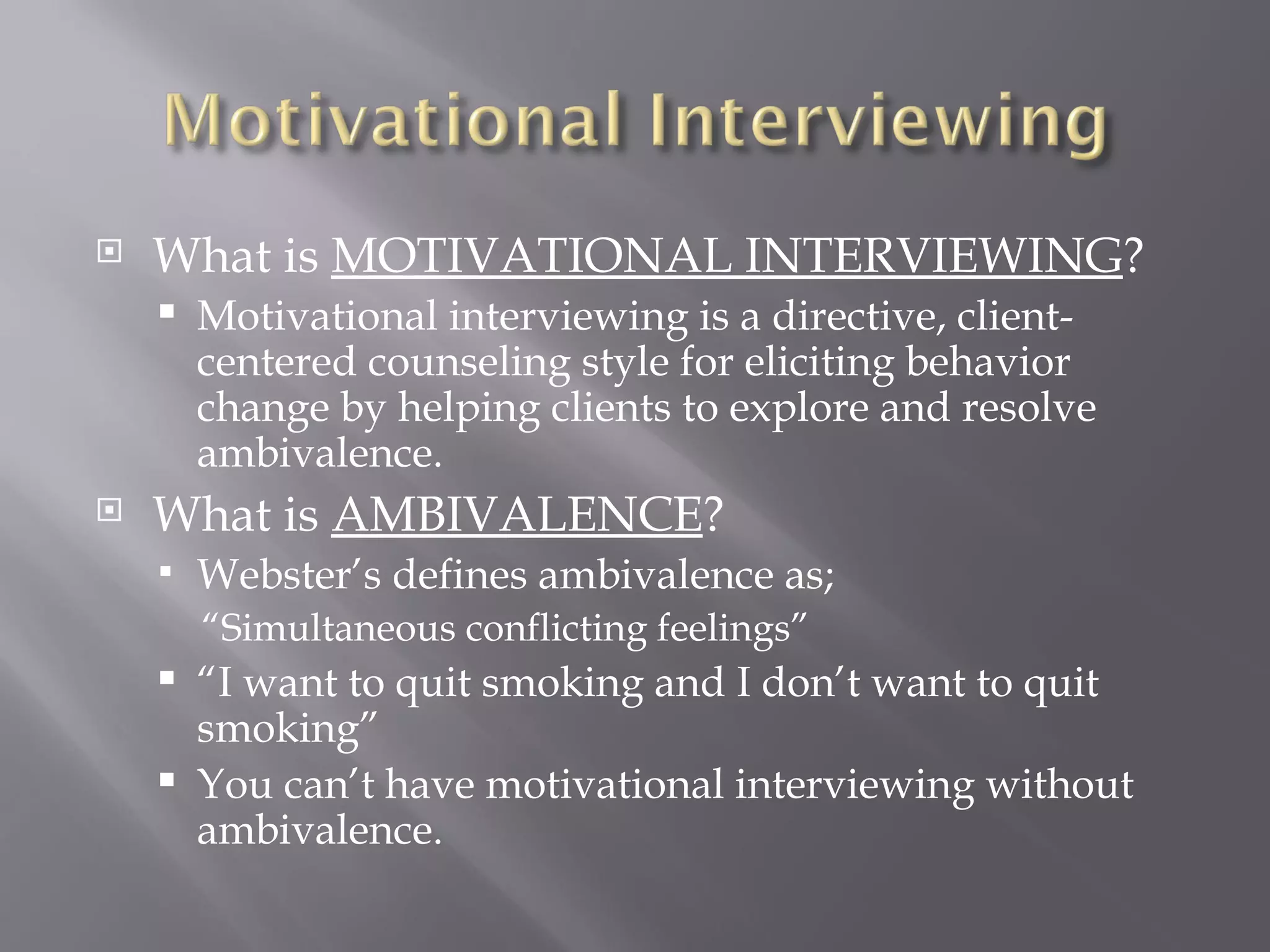 Motivational Interviewing

What is MOTIVATIONAL INTERVIEWING?

Motivational interviewing is a directive, client-centered counseling style for eliciting behavior change by helping clients to explore and resolve ambivalence.

What is AMBIVALENCE?

Webster's defines ambivalence as;
"Simultaneous conflicting feelings"

"I want to quit smoking and I don't want to quit smoking"

You can't have motivational interviewing without ambivalence.